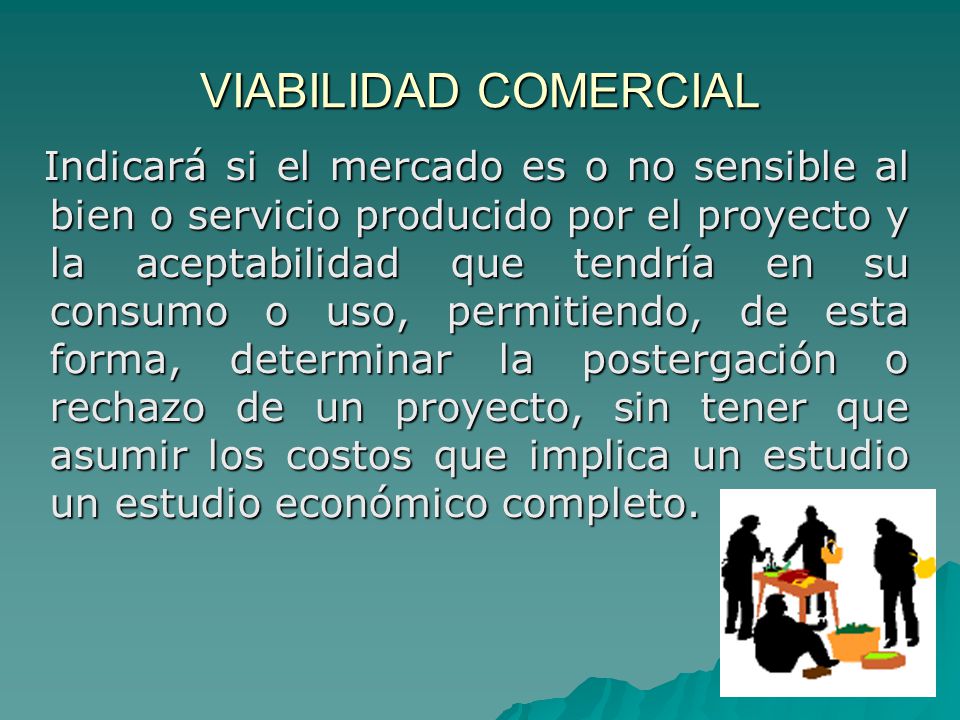 VIABILIDAD COMERCIAL

Indicará si el mercado es o no sensible al bien o servicio producido por el proyecto y la aceptabilidad que tendría en su consumo o uso, permitiendo, de esta forma, determinar la postergación o rechazo de un proyecto, sin tener que asumir los costos que implica un estudio un estudio económico completo.